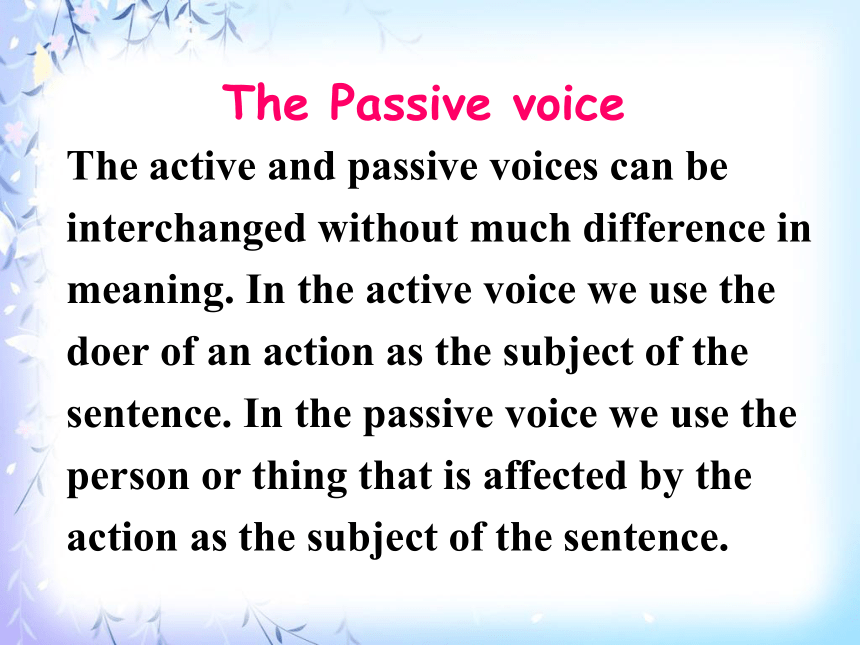 The Passive voice

The active and passive voices can be interchanged without much difference in meaning. In the active voice we use the doer of an action as the subject of the sentence. In the passive voice we use the person or thing that is affected by the action as the subject of the sentence.